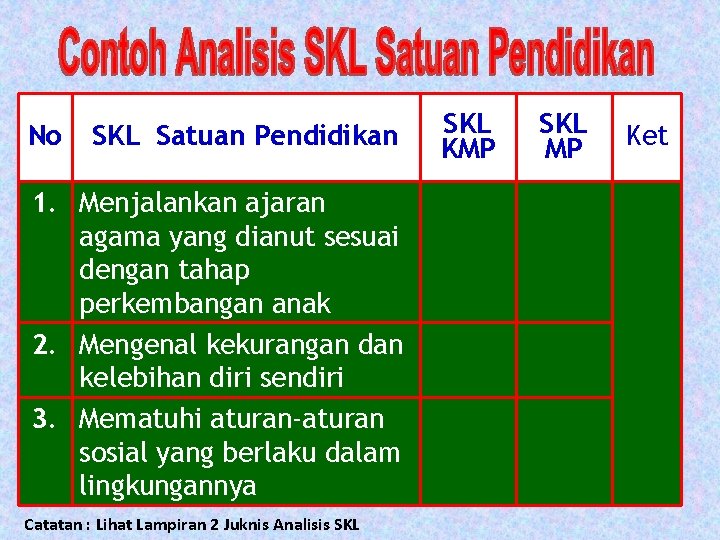 Contoh Analisis SKL Satuan Pendidikan

| No | SKL Satuan Pendidikan | SKL KMP | SKL MP | Ket |
|---|---|---|---|---|
| 1. | Menjalankan ajaran agama yang dianut sesuai dengan tahap perkembangan anak | | | |
| 2. | Mengenal kekurangan dan kelebihan diri sendiri | | | |
| 3. | Mematuhi aturan-aturan sosial yang berlaku dalam lingkungannya | | | |

Catatan : Lihat Lampiran 2 Juknis Analisis SKL